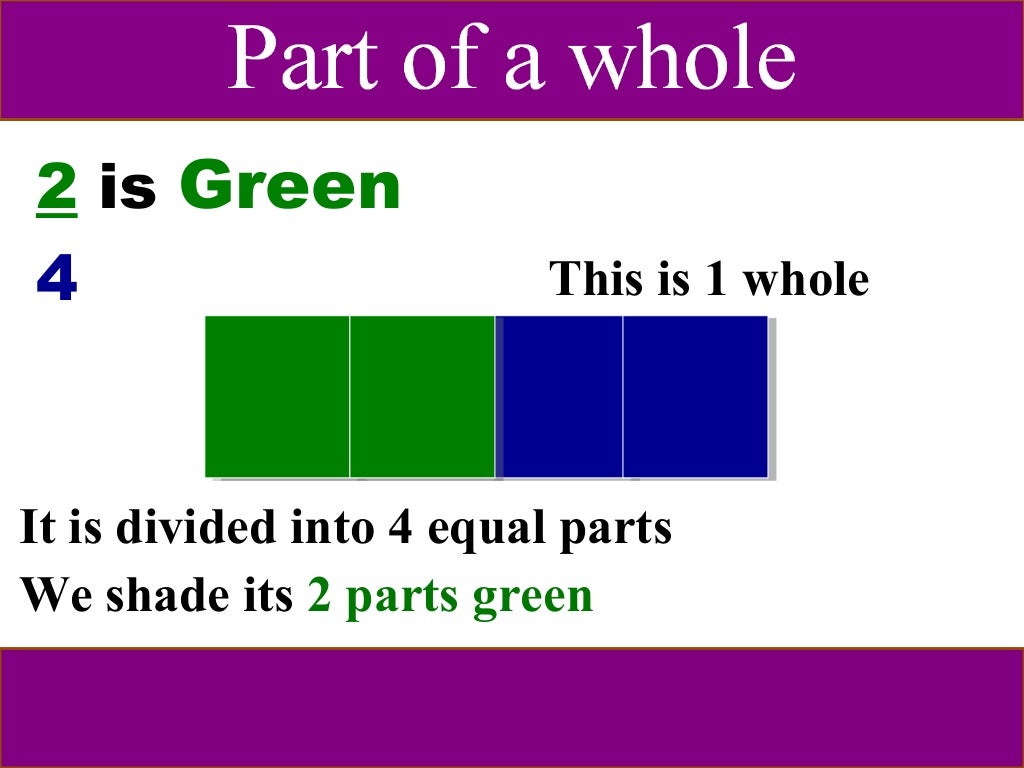 Part of a whole

$\frac{2}{4}$ is Green

This is 1 whole

It is divided into 4 equal parts

We shade its 2 parts green